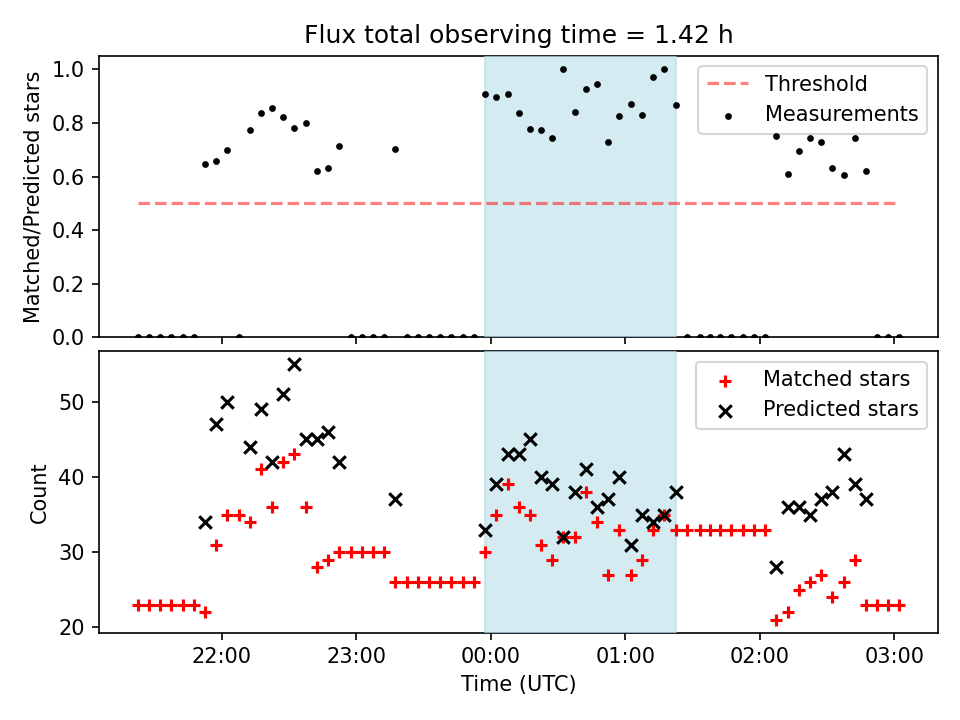 Flux total observing time = 1.42 h

Matched/Predicted stars

1.0
0.8
0.6
0.4
0.2
0.0

Threshold
Measurements

Count

50
40
30
20

Matched stars
Predicted stars

22:00
23:00
00:00
01:00
02:00
03:00

Time (UTC)